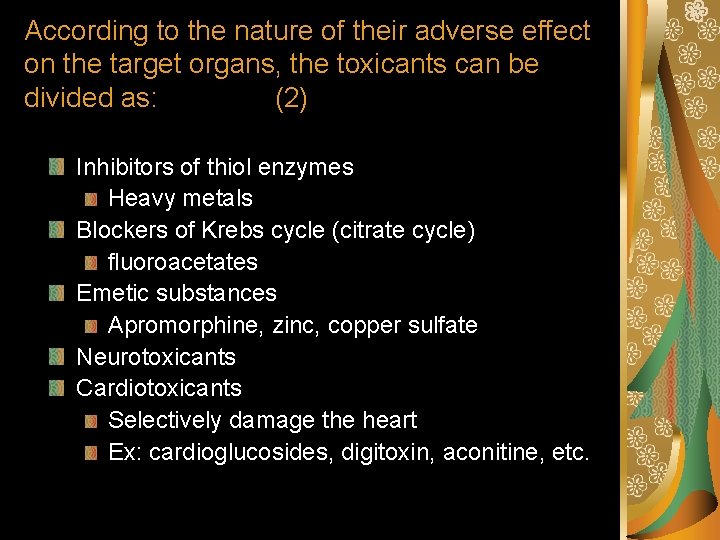 According to the nature of their adverse effect on the target organs, the toxicants can be divided as: (2)

Inhibitors of thiol enzymes
Heavy metals
Blockers of Krebs cycle (citrate cycle)
fluoroacetates
Emetic substances
Apromorphine, zinc, copper sulfate
Neurotoxicants
Cardiotoxicants
Selectively damage the heart
Ex: cardioglucosides, digitoxin, aconitine, etc.